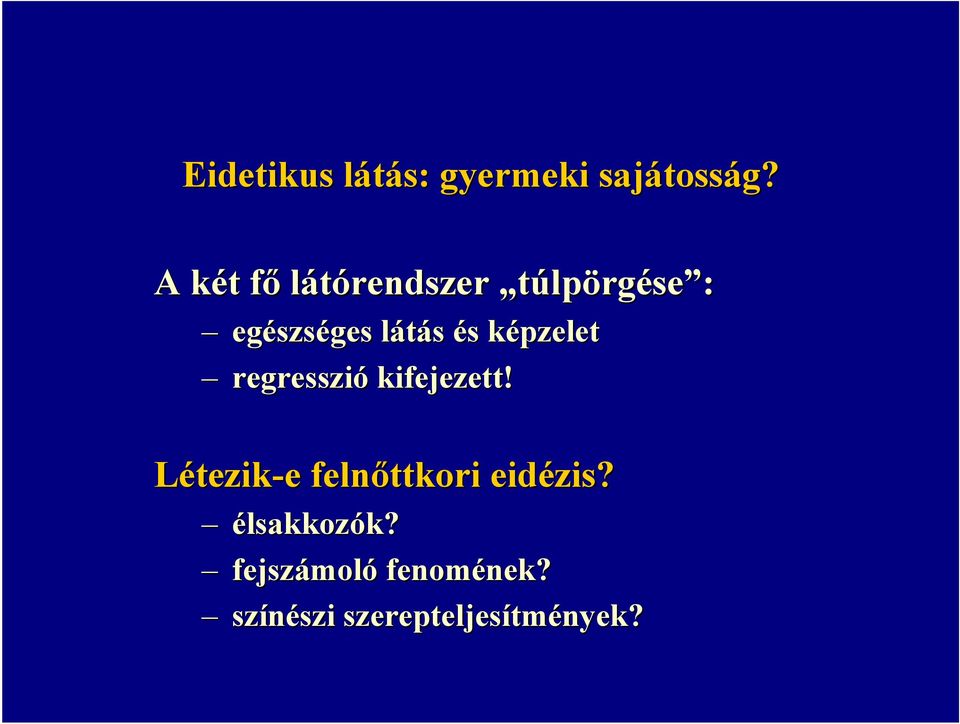 Eidetikus látás: gyermeki sajátosság?

A két fő látórendszer „túlpörgése”:

– egészséges látás és képzelet

– regresszió kifejezett!

Létezik-e felnőttkori eidézis?

– élsakkozók?

– fejszámoló fenomének?

– színészi szerepteljesítmények?